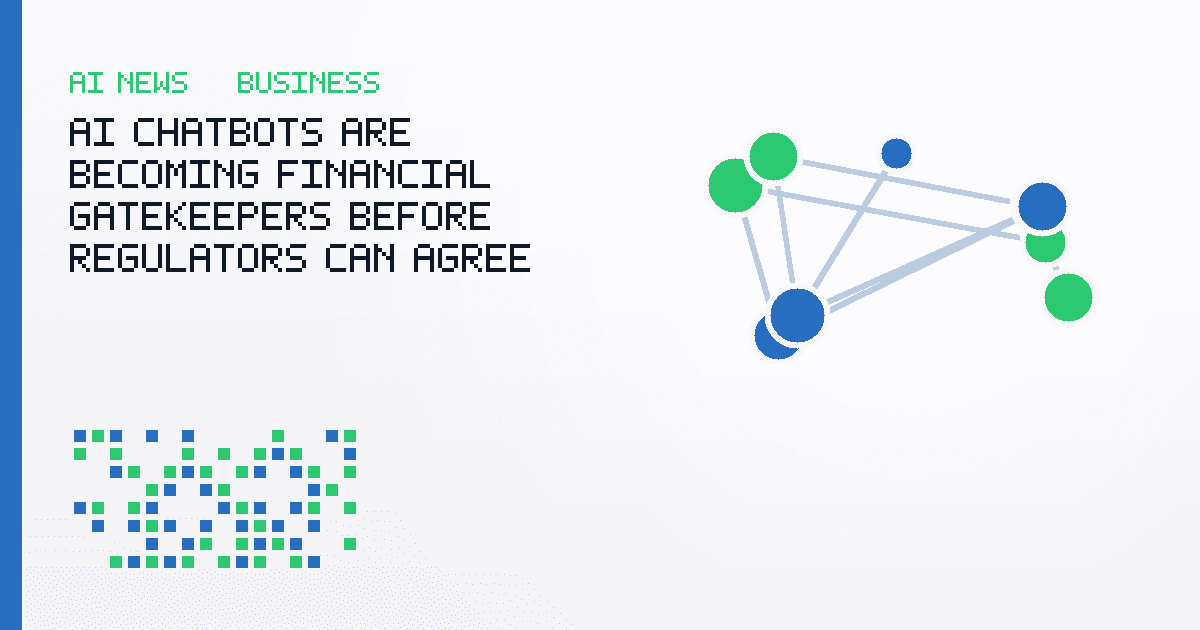 AI NEWS BUSINESS

AI CHATBOTS ARE BECOMING FINANCIAL GATEKEEPERS BEFORE REGULATORS CAN AGREE